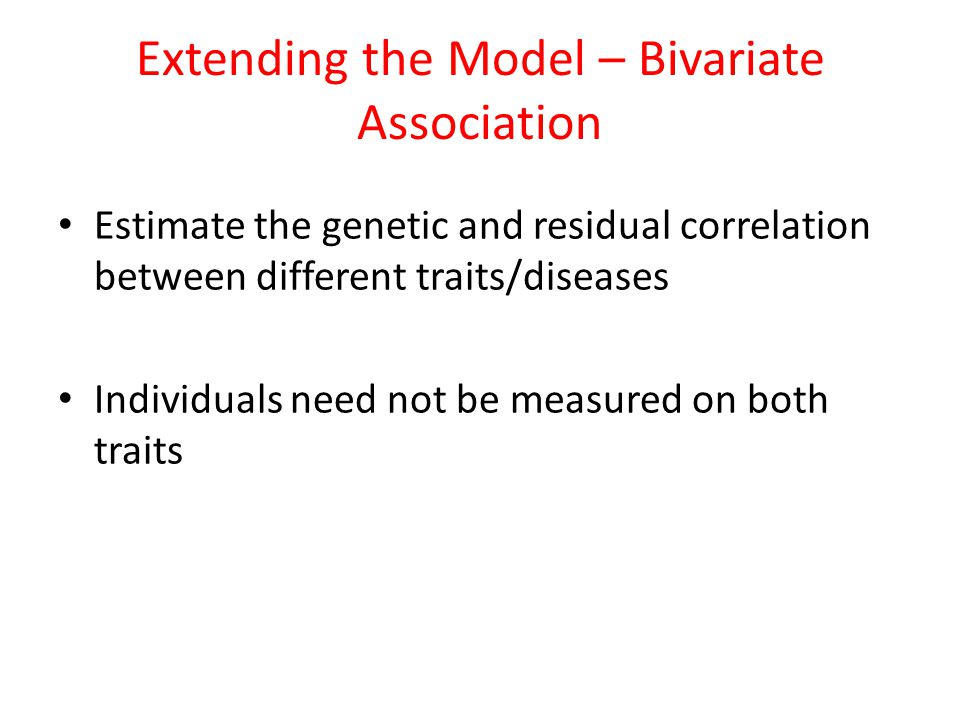 Extending the Model – Bivariate Association

• Estimate the genetic and residual correlation between different traits/diseases

• Individuals need not be measured on both traits